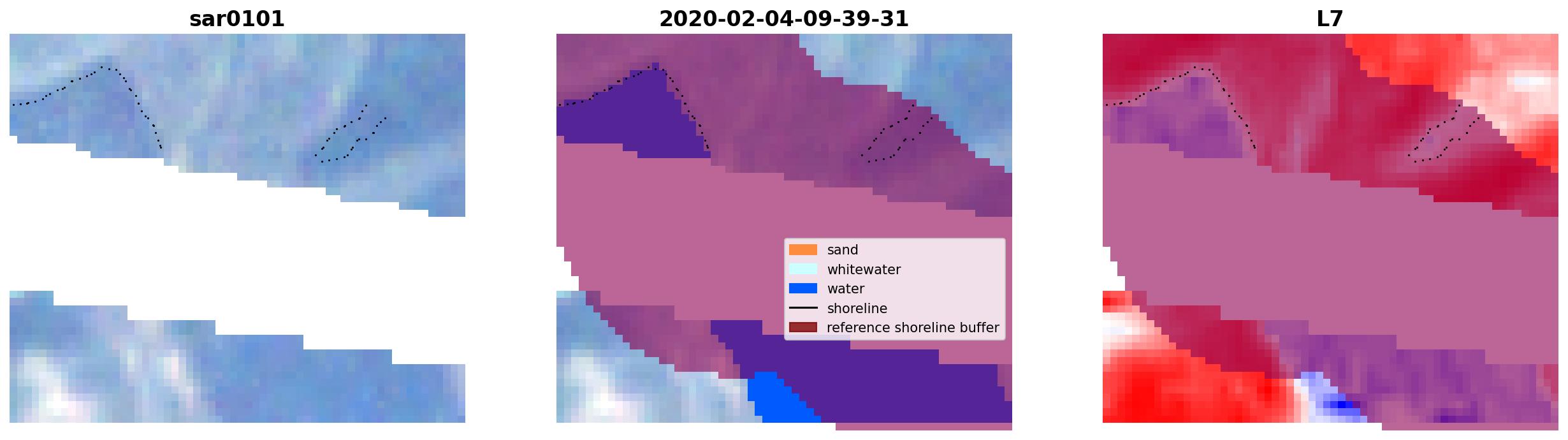 sar0101

2020-02-04-09-39-31

sand
whitewater
water
shoreline
reference shoreline buffer

L7